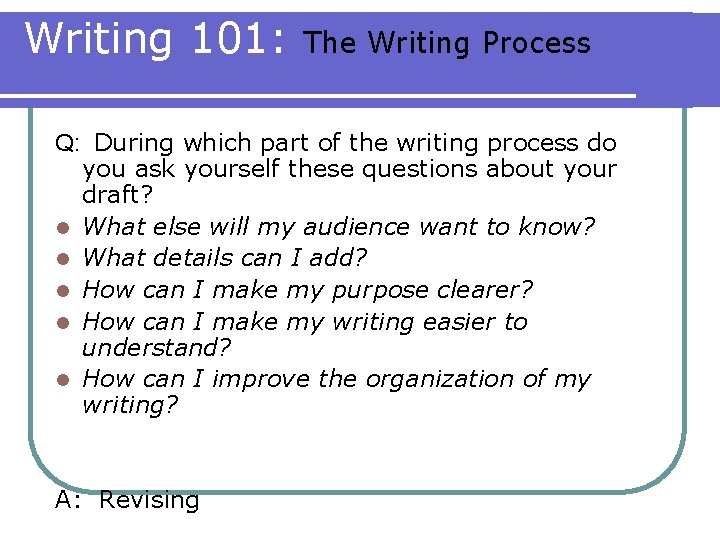 Writing 101: The Writing Process

Q: During which part of the writing process do you ask yourself these questions about your draft?

- What else will my audience want to know?
- What details can I add?
- How can I make my purpose clearer?
- How can I make my writing easier to understand?
- How can I improve the organization of my writing?

A: Revising